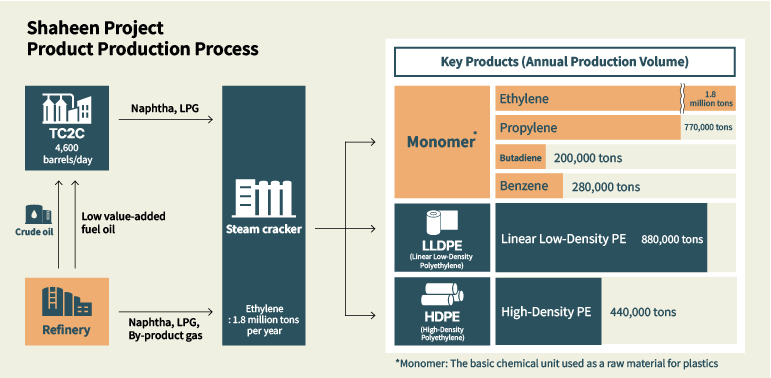 Shaheen Project
Product Production Process

TC2C
4,600 barrels/day

Naphtha, LPG

Crude oil

Low value-added fuel oil

Refinery

Naphtha, LPG, By-product gas

Steam cracker

Ethylene
: 1.8 million tons per year

Key Products (Annual Production Volume)

Monomer*

Ethylene 1.8 million tons

Propylene 770,000 tons

Butadiene 200,000 tons

Benzene 280,000 tons

LLDPE
(Linear Low-Density Polyethylene)

Linear Low-Density PE 880,000 tons

HDPE
(High-Density Polyethylene)

High-Density PE 440,000 tons

*Monomer: The basic chemical unit used as a raw material for plastics